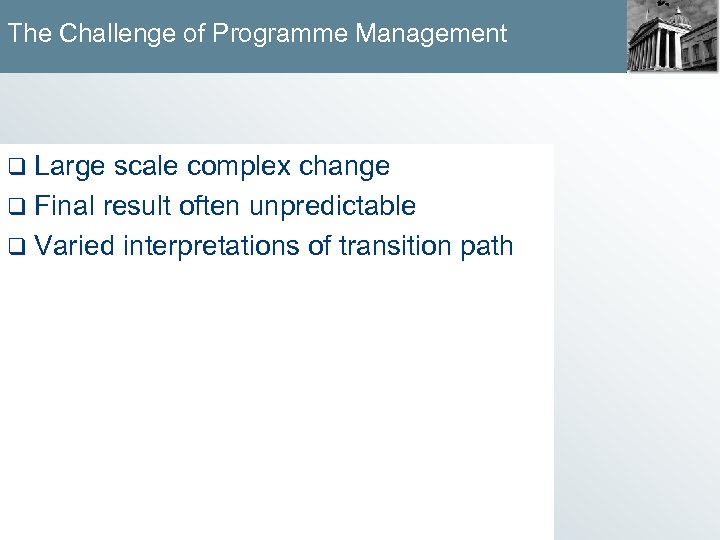 The Challenge of Programme Management

❑ Large scale complex change
❑ Final result often unpredictable
❑ Varied interpretations of transition path